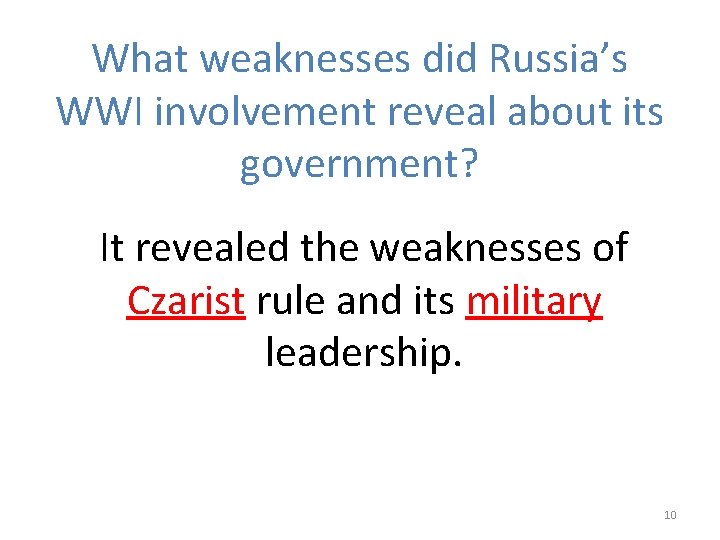 What weaknesses did Russia's WWI involvement reveal about its government?

It revealed the weaknesses of Czarist rule and its military leadership.

10